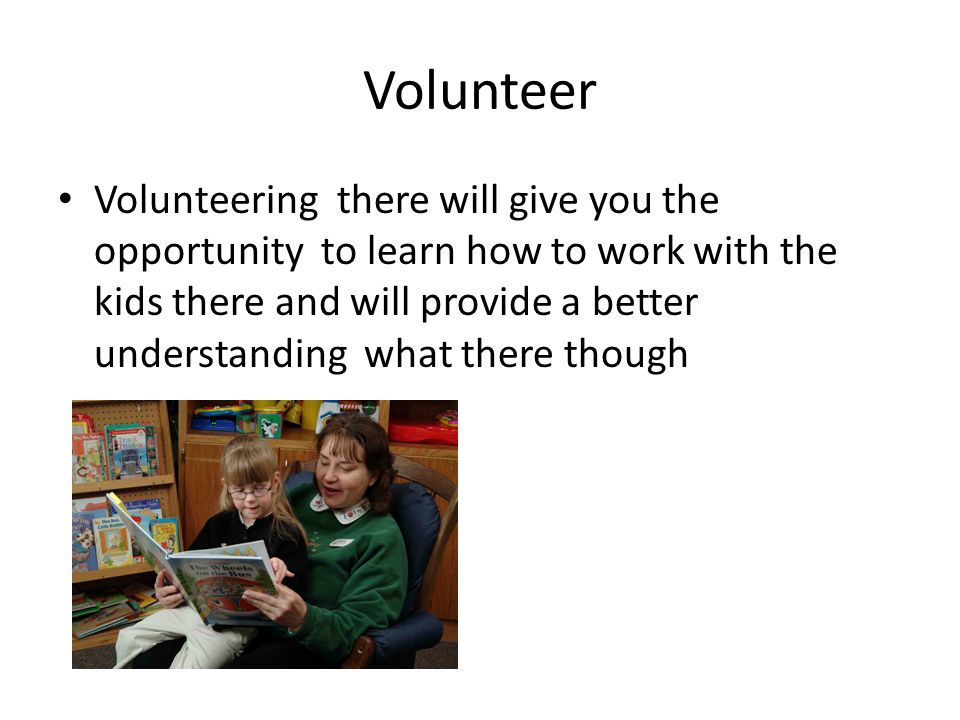 Volunteer

• Volunteering there will give you the opportunity to learn how to work with the kids there and will provide a better understanding what there though

The Wheels on the Bus